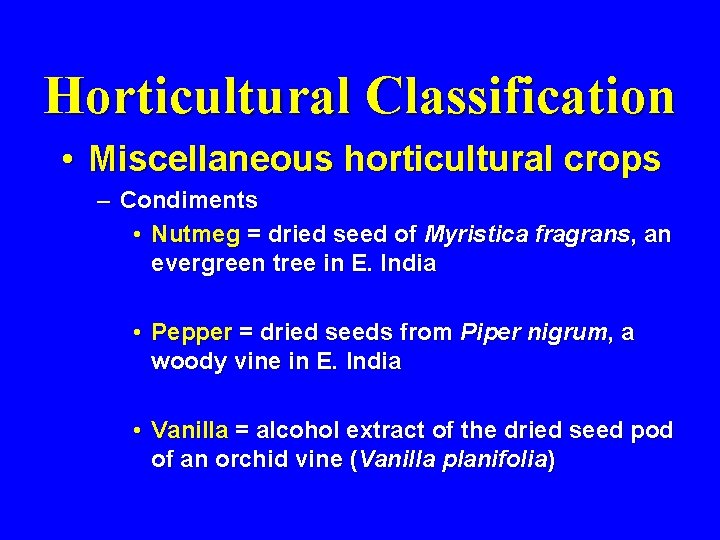 Horticultural Classification

• Miscellaneous horticultural crops

– Condiments

• Nutmeg = dried seed of Myristica fragrans, an evergreen tree in E. India

• Pepper = dried seeds from Piper nigrum, a woody vine in E. India

• Vanilla = alcohol extract of the dried seed pod of an orchid vine (Vanilla planifolia)